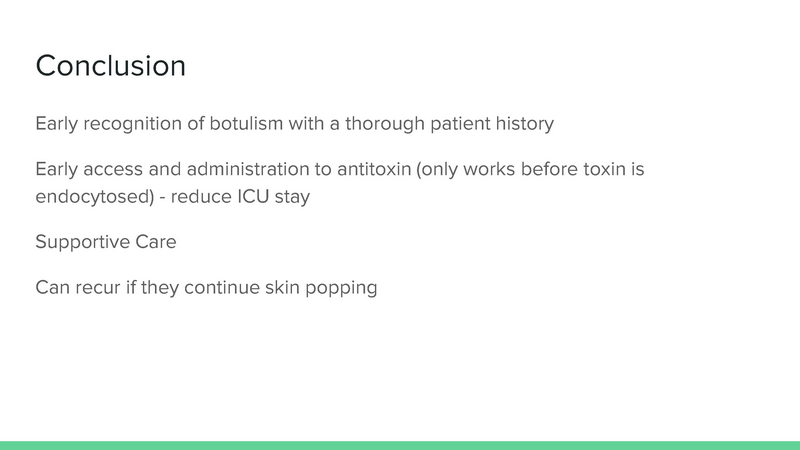 Conclusion

Early recognition of botulism with a thorough patient history

Early access and administration to antitoxin (only works before toxin is endocytosed) - reduce ICU stay

Supportive Care

Can recur if they continue skin popping